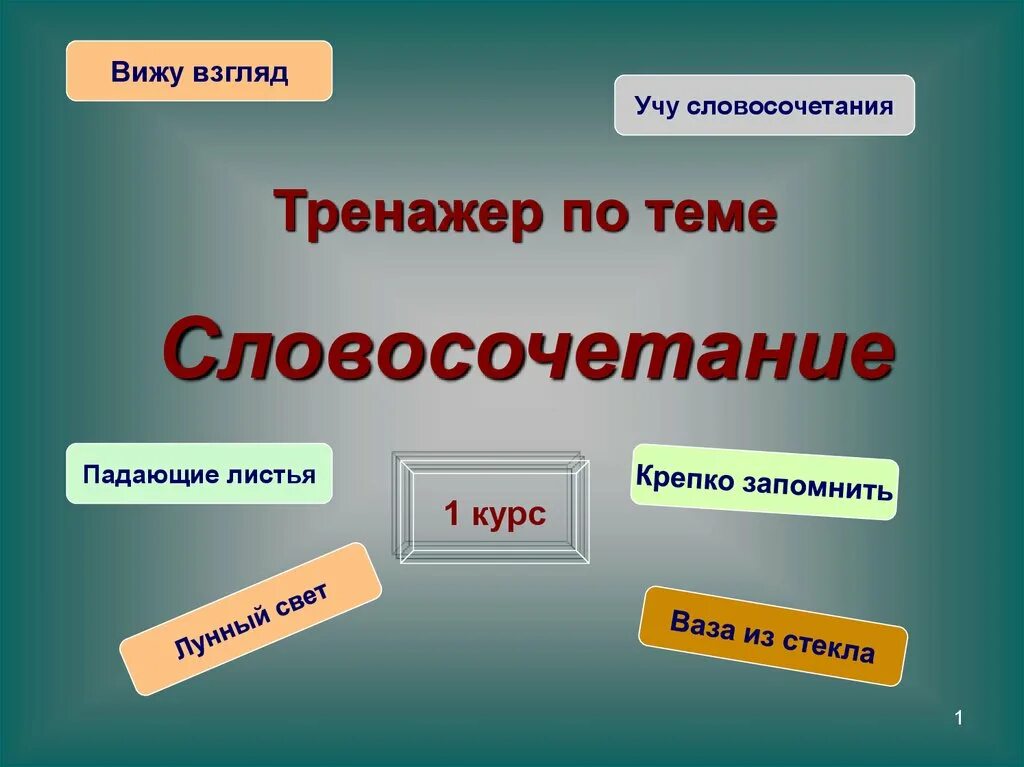 Вижу взгляд

Учу словосочетания

Тренажер по теме

Словосочетание

Падающие листья

1 курс

Крепко запомнить

Лунный свет

Ваза из стекла

1